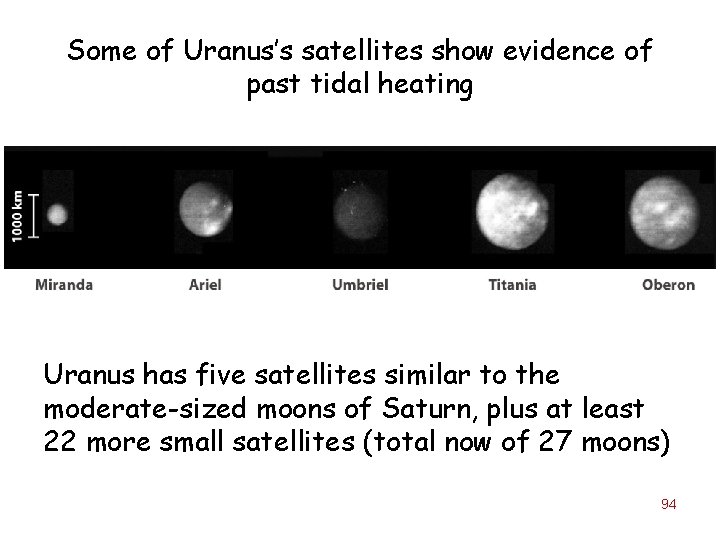 Some of Uranus's satellites show evidence of past tidal heating

1000 km

Miranda Ariel Umbriel Titania Oberon

Uranus has five satellites similar to the moderate-sized moons of Saturn, plus at least 22 more small satellites (total now of 27 moons)

94